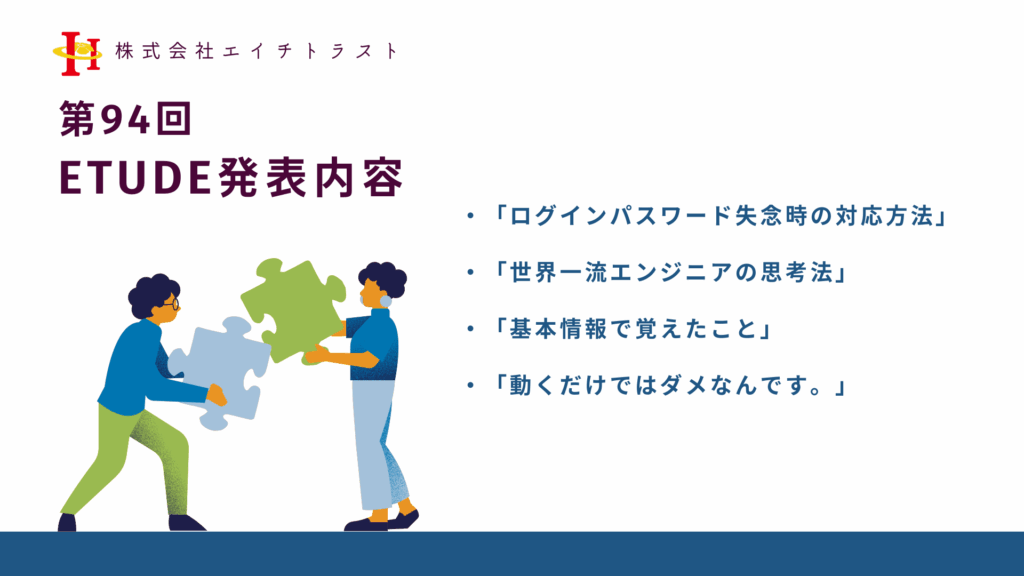 H 株式会社エイチトラスト

第94回
ETUDE発表内容

• 「ログインパスワード失念時の対応方法」
• 「世界一流エンジニアの思考法」
• 「基本情報で覚えたこと」
• 「動くだけではダメなんです。」